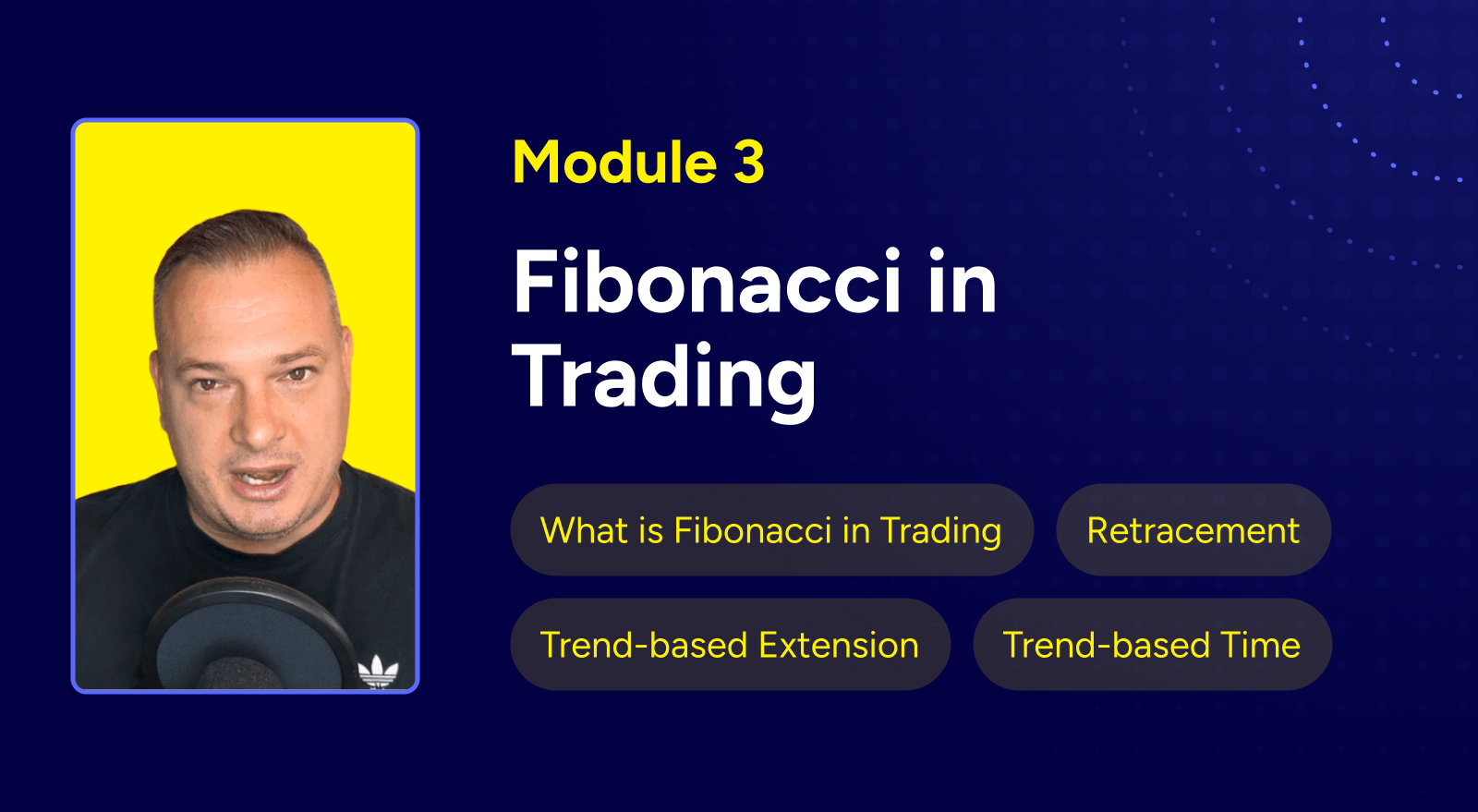 Module 3

Fibonacci in Trading

What is Fibonacci in Trading

Retracement

Trend-based Extension

Trend-based Time